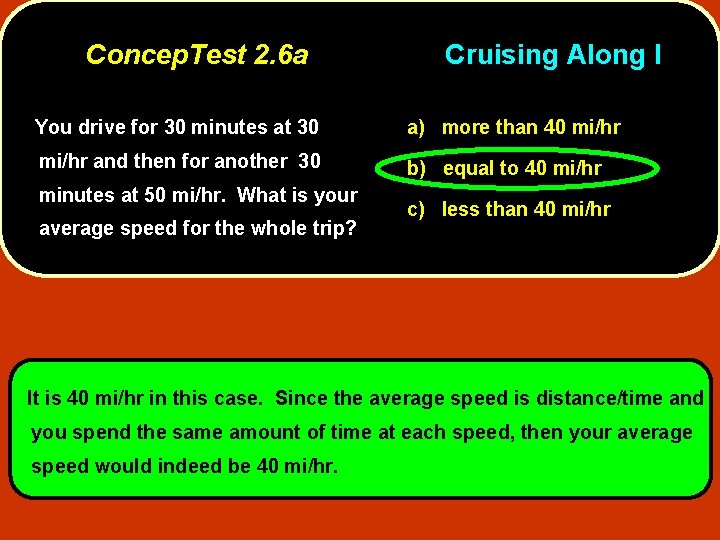 ConcepTest 2.6a

Cruising Along I

You drive for 30 minutes at 30 mi/hr and then for another 30 minutes at 50 mi/hr. What is your average speed for the whole trip?

a) more than 40 mi/hr

b) equal to 40 mi/hr

c) less than 40 mi/hr

It is 40 mi/hr in this case. Since the average speed is distance/time and you spend the same amount of time at each speed, then your average speed would indeed be 40 mi/hr.